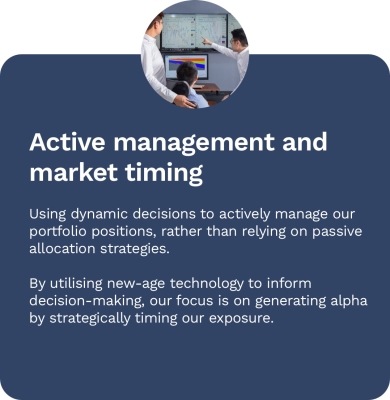 Active management and market timing

Using dynamic decisions to actively manage our portfolio positions, rather than relying on passive allocation strategies.

By utilising new-age technology to inform decision-making, our focus is on generating alpha by strategically timing our exposure.